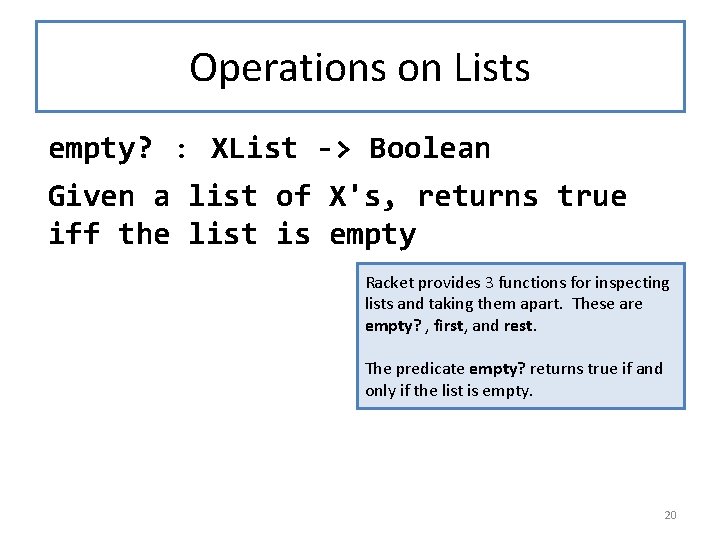 Operations on Lists

empty? : XList -> Boolean

Given a list of X's, returns true iff the list is empty

Racket provides 3 functions for inspecting lists and taking them apart. These are empty? , first, and rest.

The predicate empty? returns true if and only if the list is empty.

20